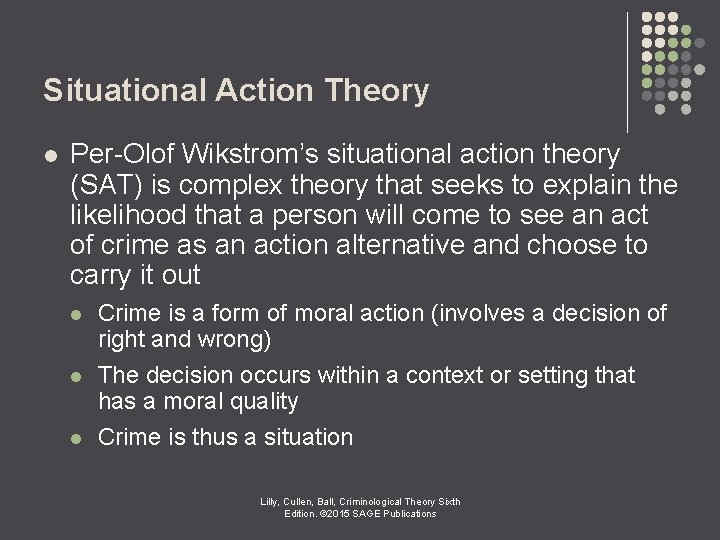 Situational Action Theory

Per-Olof Wikstrom's situational action theory (SAT) is complex theory that seeks to explain the likelihood that a person will come to see an act of crime as an action alternative and choose to carry it out

Crime is a form of moral action (involves a decision of right and wrong)

The decision occurs within a context or setting that has a moral quality

Crime is thus a situation

Lilly, Cullen, Ball, Criminological Theory Sixth Edition. ©2015 SAGE Publications